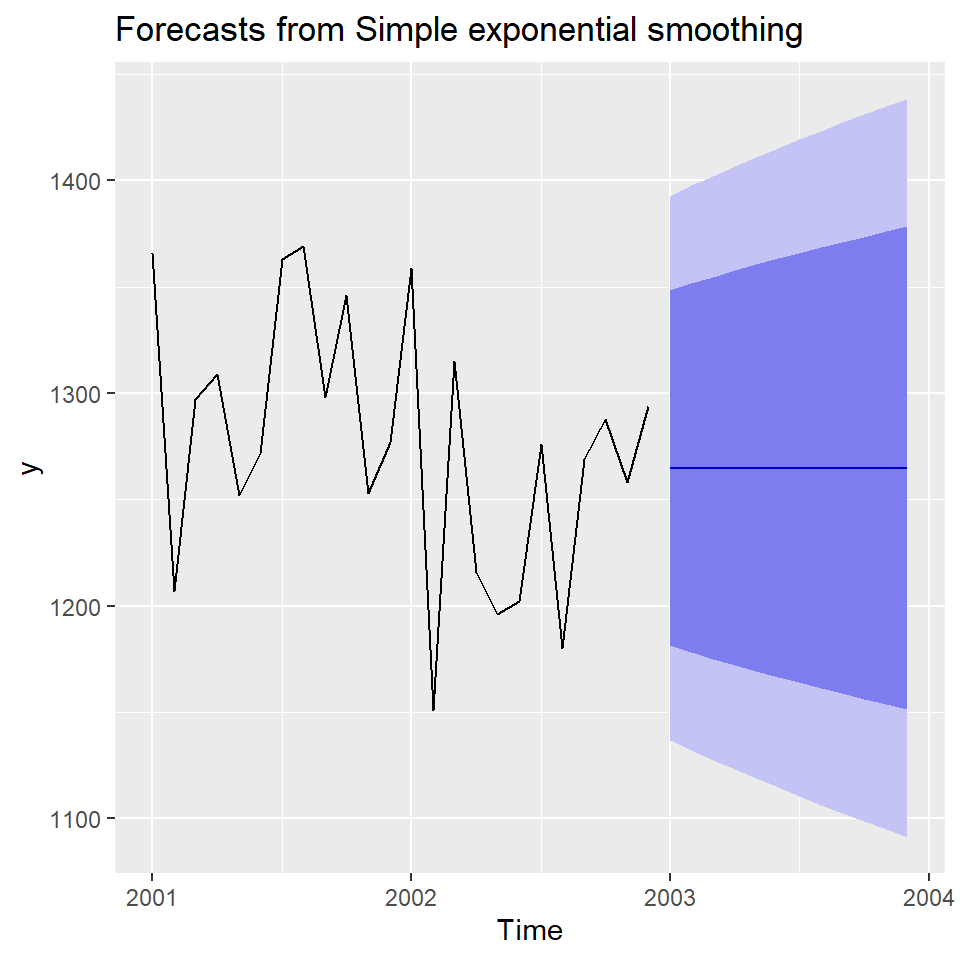 Forecasts from Simple exponential smoothing

y

1400
1300
1200
1100

2001
2002
2003
2004

Time